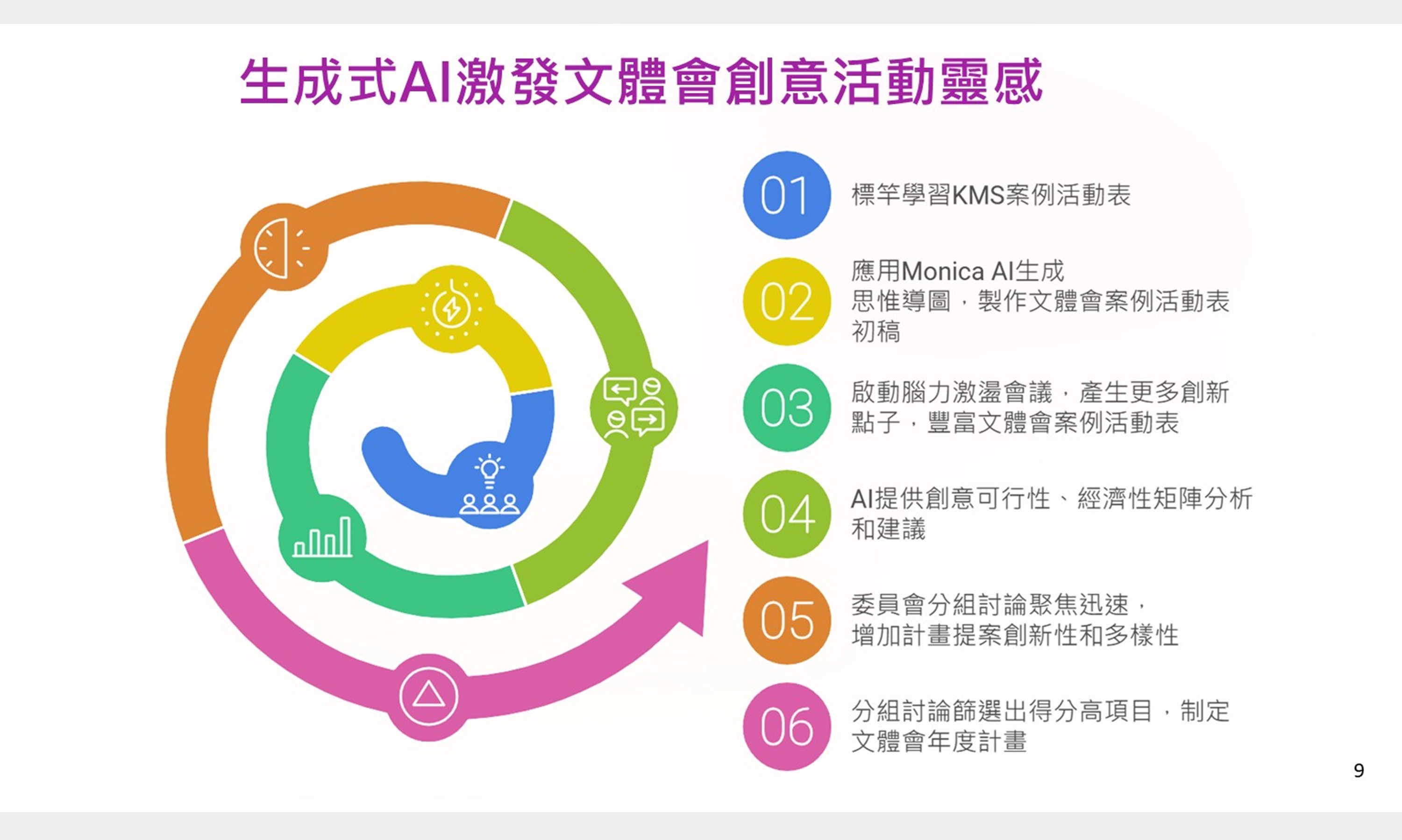 生成式AI激發文體會創意活動靈感

01 標竿學習KMS案例活動表

02 應用Monica AI生成思惟導圖，製作文體會案例活動表初稿

03 啟動腦力激盪會議，產生更多創新點子，豐富文體會案例活動表

04 AI提供創意可行性、經濟性矩陣分析和建議

05 委員會分組討論聚焦迅速，增加計畫提案創新性和多樣性

06 分組討論篩選出得分高項目，制定文體會年度計畫

9